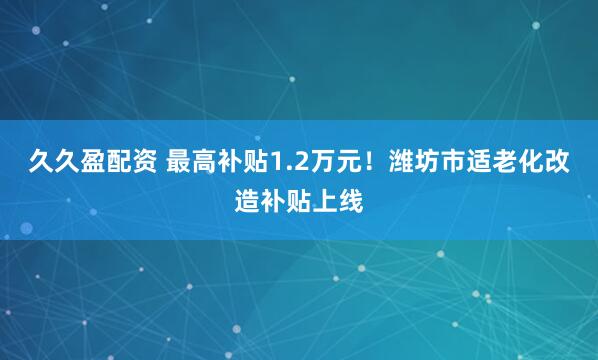 久久盈配资 最高补贴1.2万元！潍坊市适老化改造补贴上线